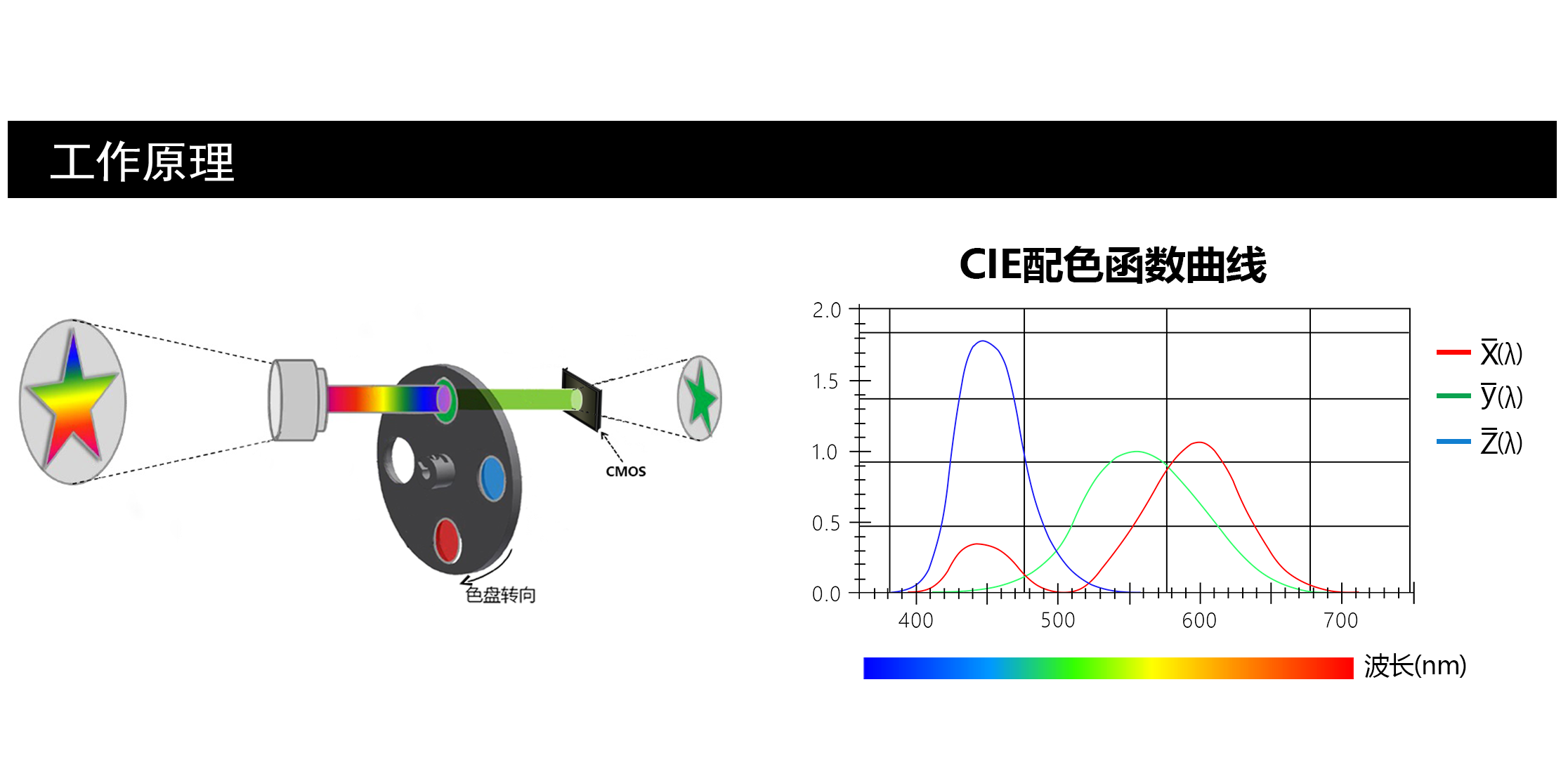 工作原理

CMOS

色盘转向

CIE配色函数曲线

2.0
1.5
1.0
0.5
0.0

400
500
600
700

$\bar{x}(\lambda)$
$\bar{y}(\lambda)$
$\bar{z}(\lambda)$

波长(nm)